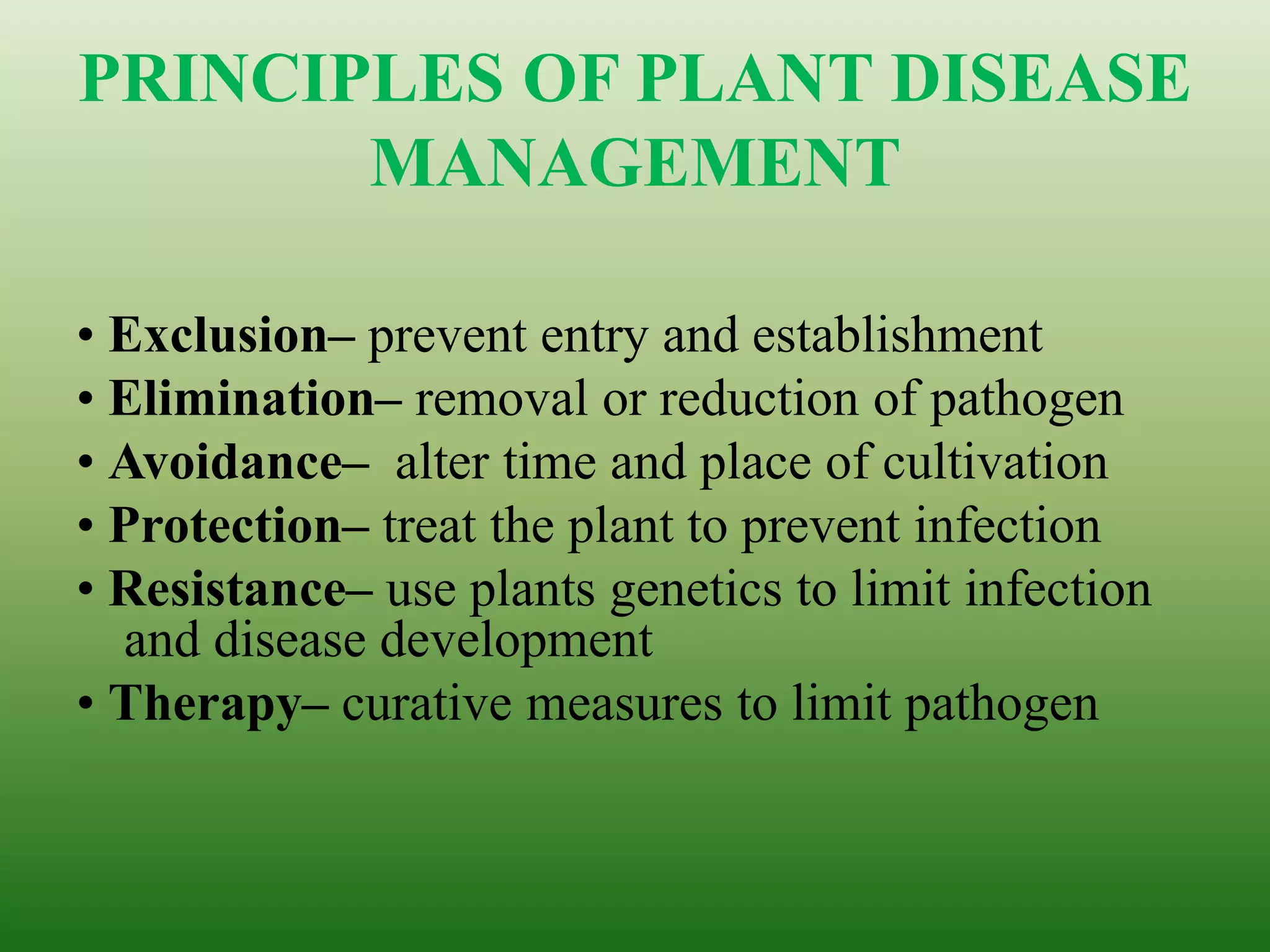 PRINCIPLES OF PLANT DISEASE MANAGEMENT

• Exclusion– prevent entry and establishment
• Elimination– removal or reduction of pathogen
• Avoidance– alter time and place of cultivation
• Protection– treat the plant to prevent infection
• Resistance– use plants genetics to limit infection and disease development
• Therapy– curative measures to limit pathogen